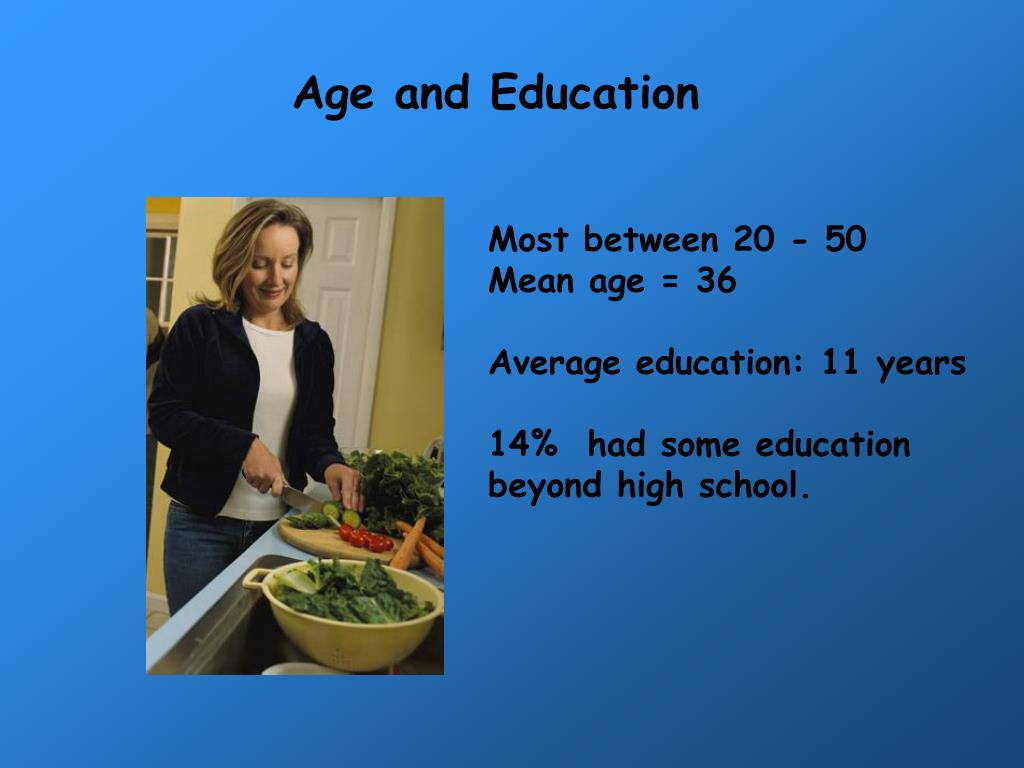 Age and Education

Most between 20 - 50
Mean age = 36

Average education: 11 years

14% had some education beyond high school.